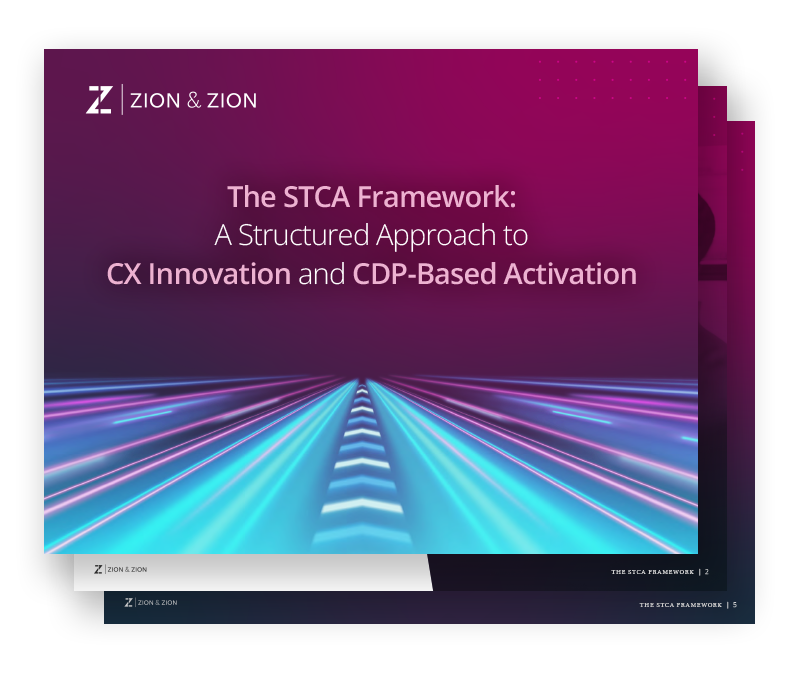 ZION & ZION

The STCA Framework:
A Structured Approach to
CX Innovation and CDP-Based Activation

ZION & ZION

THE STCA FRAMEWORK | 2

ZION & ZION

THE STCA FRAMEWORK | 5